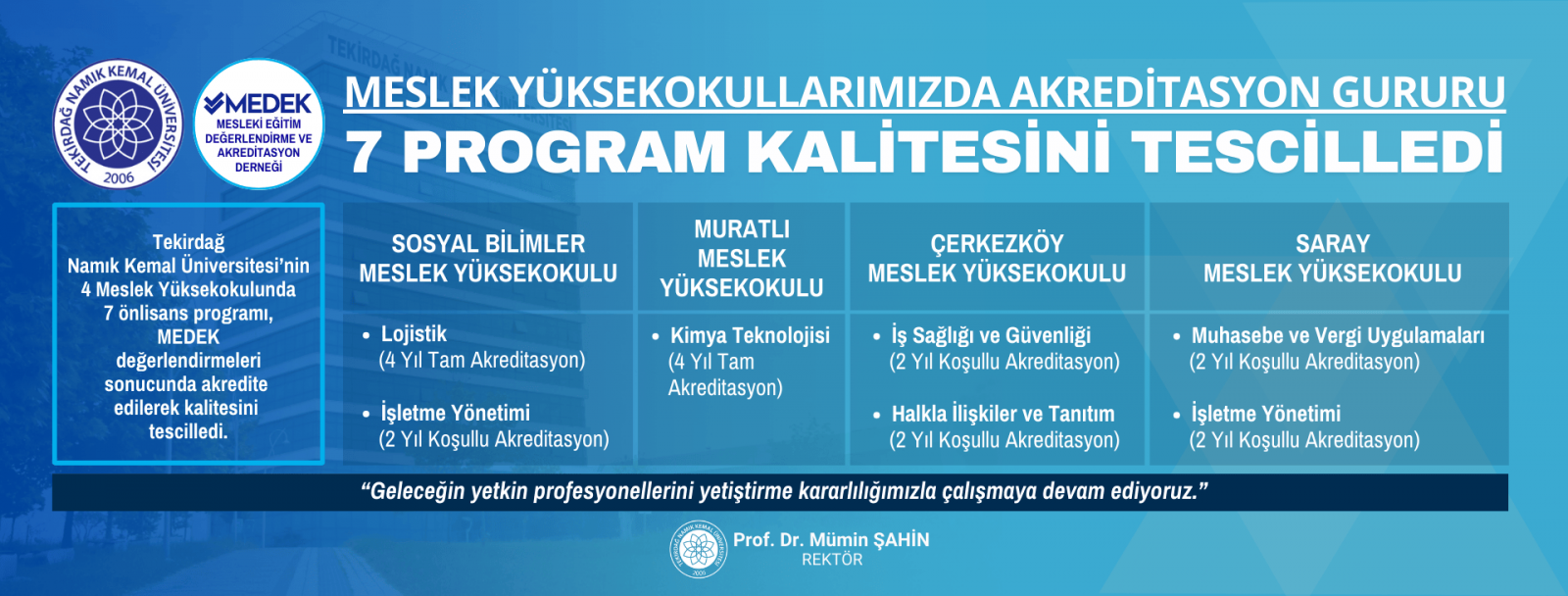 TEKİRDAĞ NAMIK KEMAL ÜNİVERSİTESİ 2006

MEDEK MESLEKİ EĞİTİM DEĞERLENDİRME VE AKREDİTASYON DERNEĞİ

MESLEK YÜKSEKOKULLARIMIZDA AKREDİTASYON GURURU
7 PROGRAM KALİTESİNİ TESCİLLEDİ

Tekirdağ Namık Kemal Üniversitesi'nin 4 Meslek Yüksekokulunda 7 önlisans programı, MEDEK değerlendirmeleri sonucunda akredite edilerek kalitesini tescilledi.

| SOSYAL BİLİMLER MESLEK YÜKSEKOKULU | MURATLI MESLEK YÜKSEKOKULU | ÇERKEZKÖY MESLEK YÜKSEKOKULU | SARAY MESLEK YÜKSEKOKULU |
|---|---|---|---|
| • Lojistik (4 Yıl Tam Akreditasyon) • İşletme Yönetimi (2 Yıl Koşullu Akreditasyon) | • Kimya Teknolojisi (4 Yıl Tam Akreditasyon) | • İş Sağlığı ve Güvenliği (2 Yıl Koşullu Akreditasyon) • Halkla İlişkiler ve Tanıtım (2 Yıl Koşullu Akreditasyon) | • Muhasebe ve Vergi Uygulamaları (2 Yıl Koşullu Akreditasyon) • İşletme Yönetimi (2 Yıl Koşullu Akreditasyon) |

"Geleceğin yetkin profesyonellerini yetiştirme kararlılığımızla çalışmaya devam ediyoruz."

Prof. Dr. Mümin ŞAHİN
REKTÖR